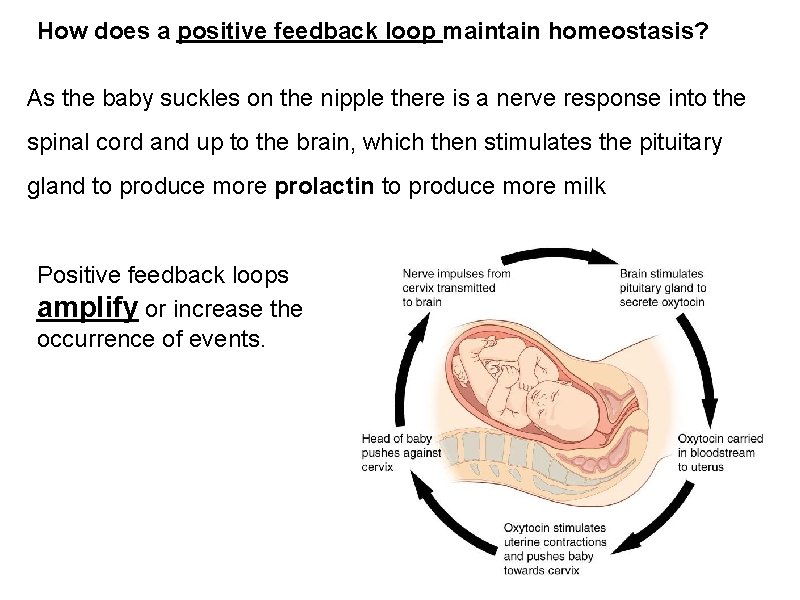 How does a positive feedback loop maintain homeostasis?

As the baby suckles on the nipple there is a nerve response into the spinal cord and up to the brain, which then stimulates the pituitary gland to produce more prolactin to produce more milk

Positive feedback loops amplify or increase the occurrence of events.

Nerve impulses from cervix transmitted to brain

Brain stimulates pituitary gland to secrete oxytocin

Oxytocin carried in bloodstream to uterus

Oxytocin stimulates uterine contractions and pushes baby towards cervix

Head of baby pushes against cervix